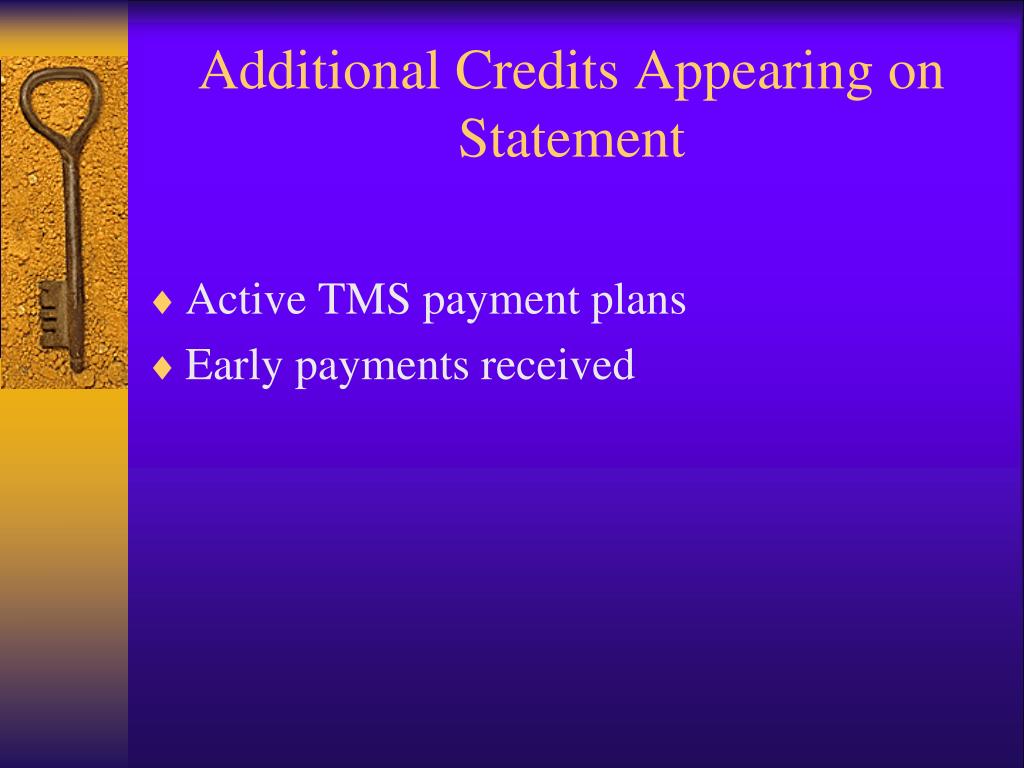 Additional Credits Appearing on Statement

♦ Active TMS payment plans
♦ Early payments received